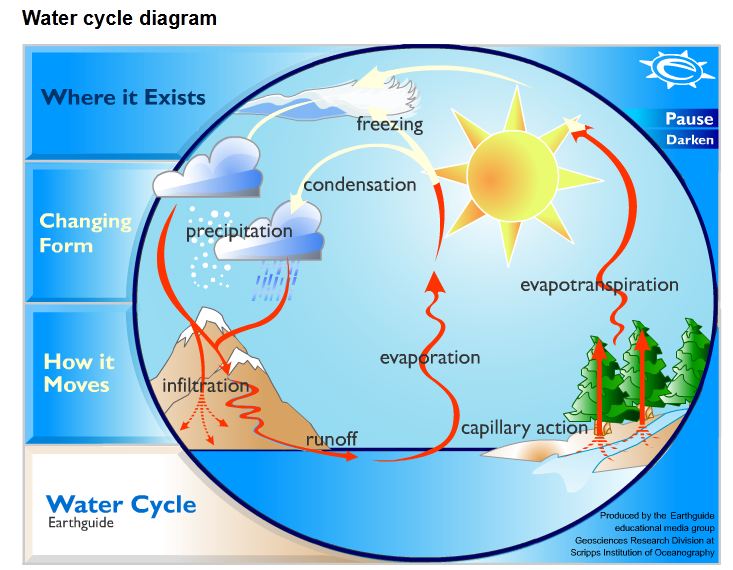 Water cycle diagram

Where it Exists

Changing Form

How it Moves

Water Cycle
Earthguide

Pause
Darken

freezing

condensation

precipitation

evapotranspiration

evaporation

infiltration

runoff

capillary action

Produced by the Earthguide educational media group Geosciences Research Division at Scripps Institution of Oceanography